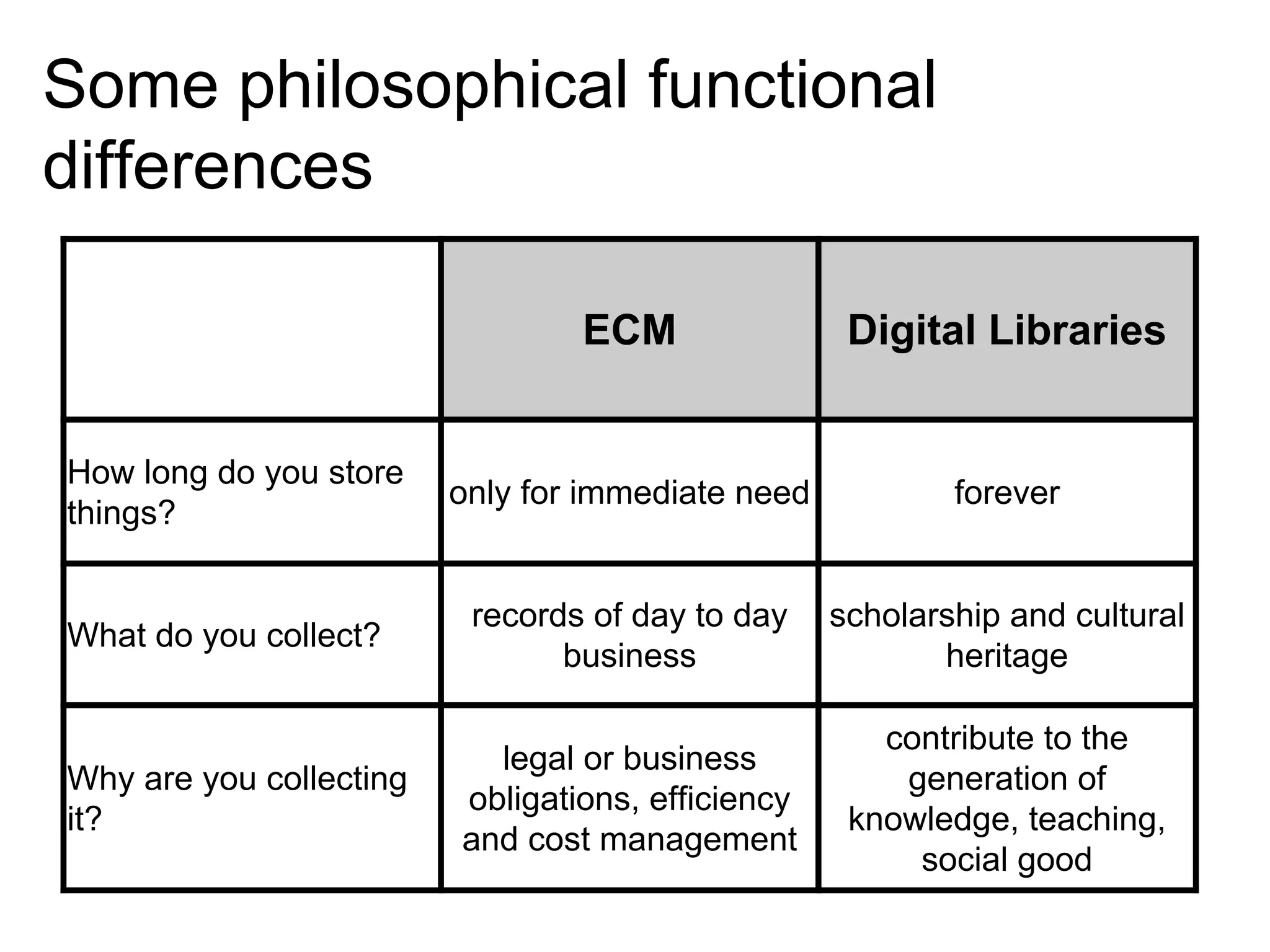 Some philosophical functional differences

| | ECM | Digital Libraries |
|---|---|---|
| How long do you store things? | only for immediate need | forever |
| What do you collect? | records of day to day business | scholarship and cultural heritage |
| Why are you collecting it? | legal or business obligations, efficiency and cost management | contribute to the generation of knowledge, teaching, social good |